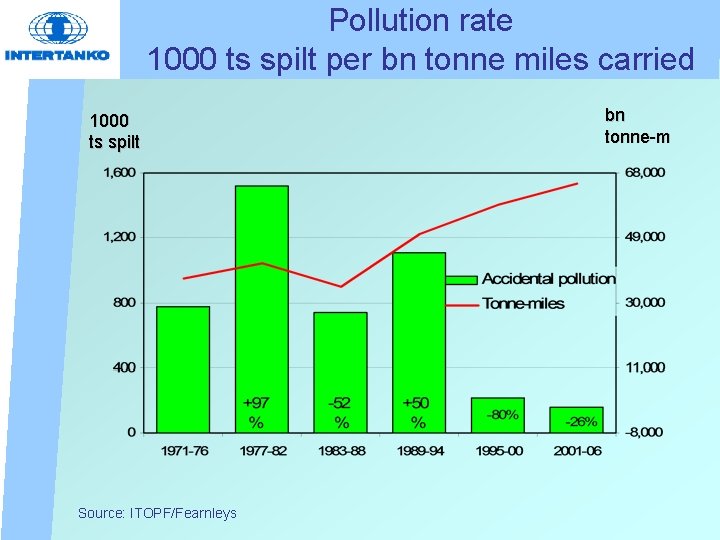 INTERTANKO

Pollution rate
1000 ts spilt per bn tonne miles carried

1000 ts spilt

bn tonne-m

1,600
1,200
800
400
0

68,000
49,000
30,000
11,000
-8,000

Accidental pollution
Tonne-miles

+97 %
-52 %
+50 %
-80%
-26%

1971-76
1977-82
1983-88
1989-94
1995-00
2001-06

Source: ITOPF/Fearnleys